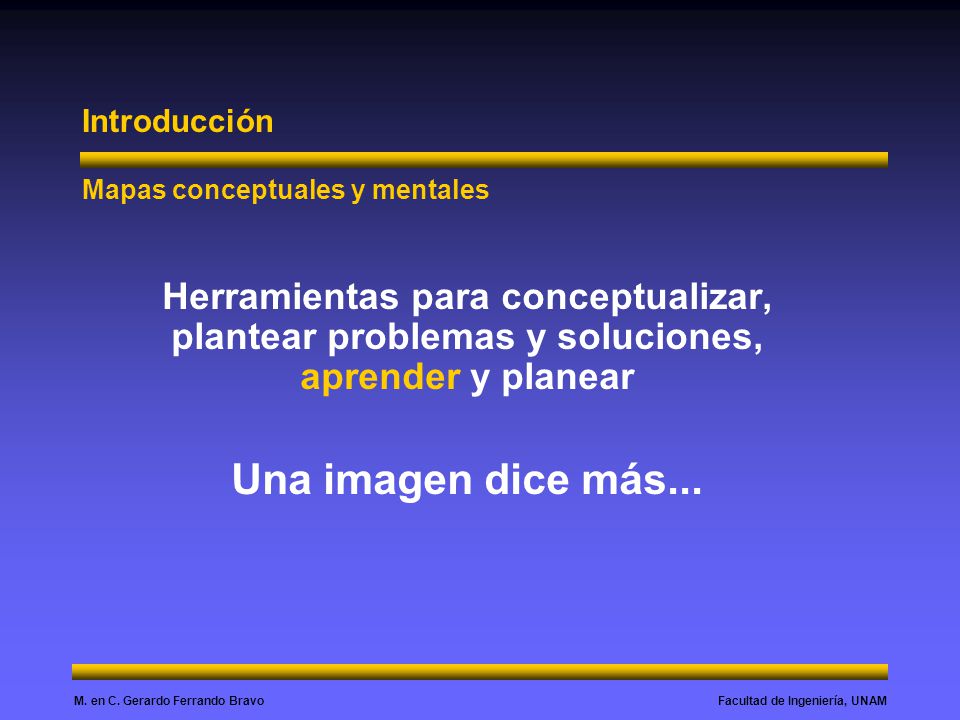 Introducción

Mapas conceptuales y mentales

Herramientas para conceptualizar, plantear problemas y soluciones, aprender y planear

Una imagen dice más...

M. en C. Gerardo Ferrando Bravo

Facultad de Ingeniería, UNAM